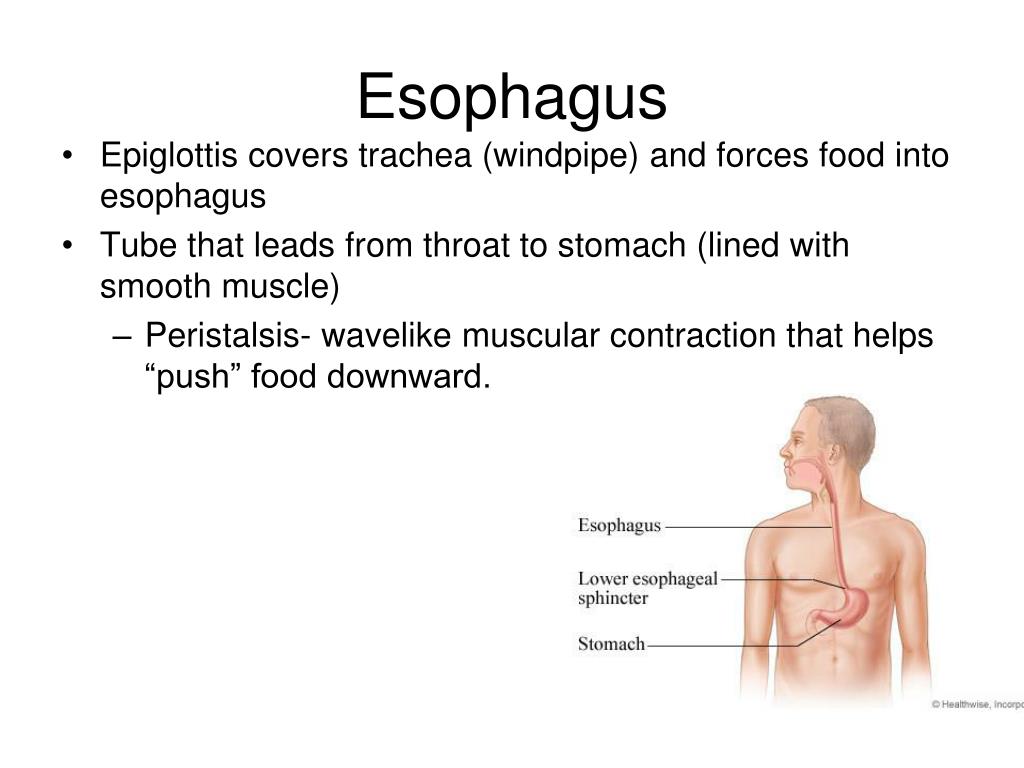 Esophagus

• Epiglottis covers trachea (windpipe) and forces food into esophagus

• Tube that leads from throat to stomach (lined with smooth muscle)

– Peristalsis- wavelike muscular contraction that helps “push” food downward.

Esophagus

Lower esophageal sphincter

Stomach

© Healthwise, Incorpo